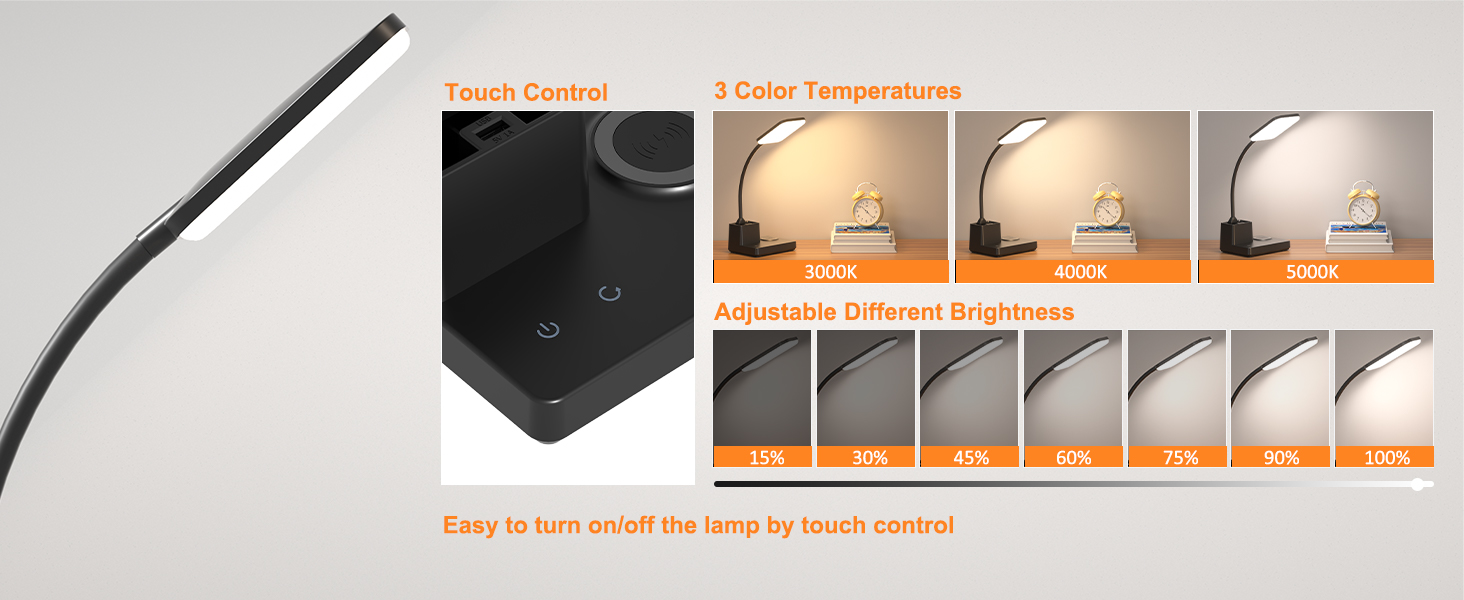 Touch Control

3 Color Temperatures

3000K

4000K

5000K

Adjustable Different Brightness

15%

30%

45%

60%

75%

90%

100%

Easy to turn on/off the lamp by touch control